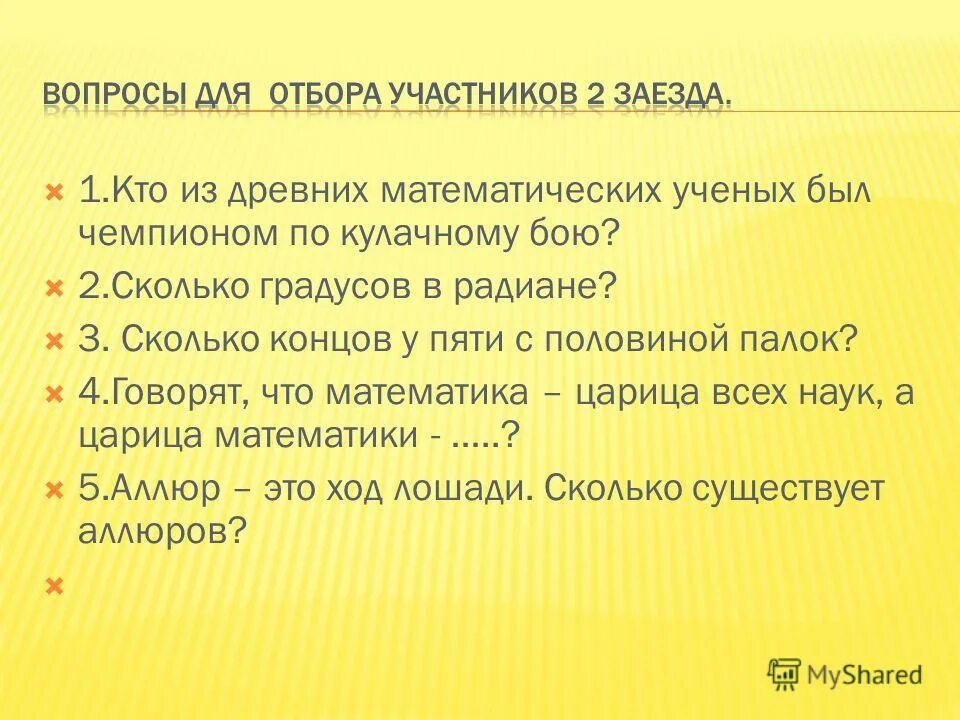 ВОПРОСЫ ДЛЯ ОТБОРА УЧАСТНИКОВ 2 ЗАЕЗДА.

1.Кто из древних математических ученых был чемпионом по кулачному бою?

2.Сколько градусов в радиане?

3. Сколько концов у пяти с половиной палок?

4.Говорят, что математика – царица всех наук, а царица математики - .....?

5.Аллюр – это ход лошади. Сколько существует аллюров?

MyShared